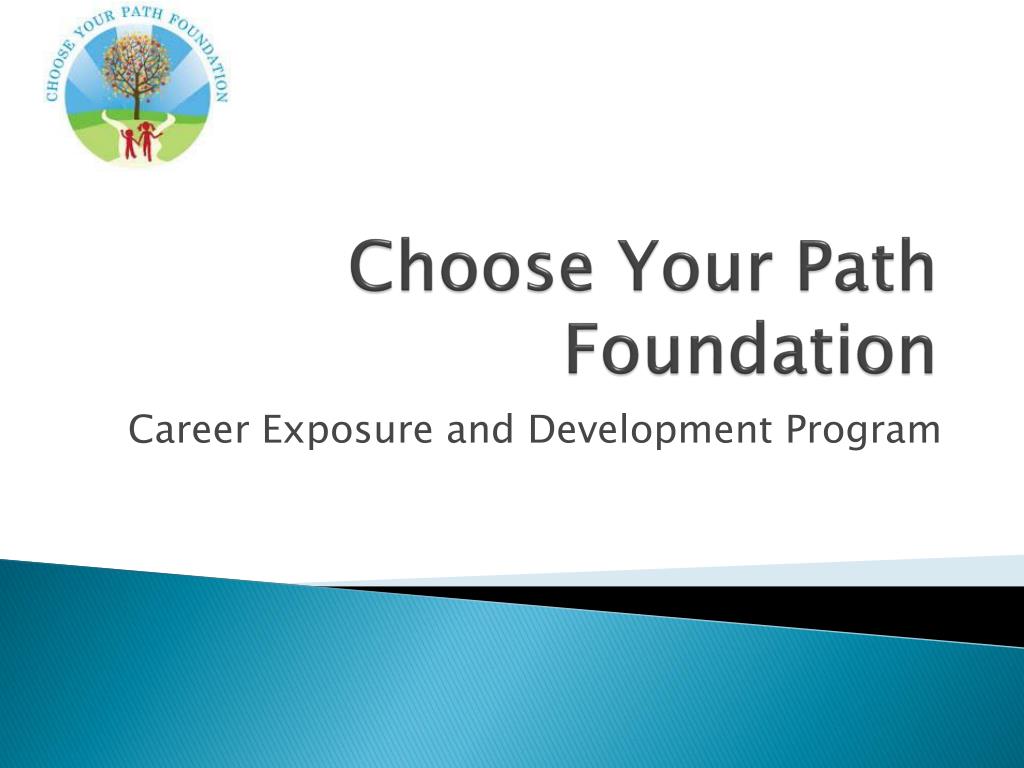 CHOOSE YOUR PATH FOUNDATION

Choose Your Path Foundation

Career Exposure and Development Program